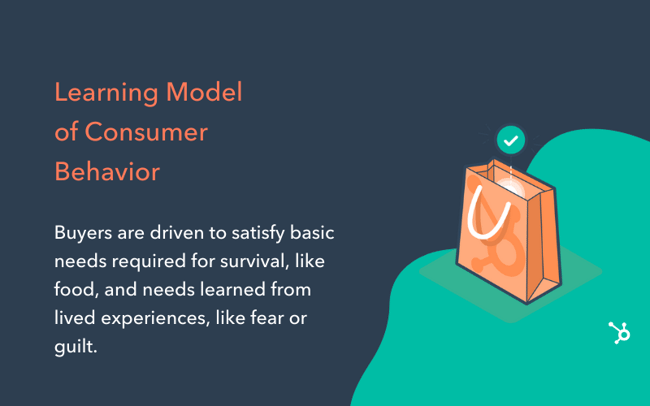 Learning Model of Consumer Behavior

Buyers are driven to satisfy basic needs required for survival, like food, and needs learned from lived experiences, like fear or guilt.